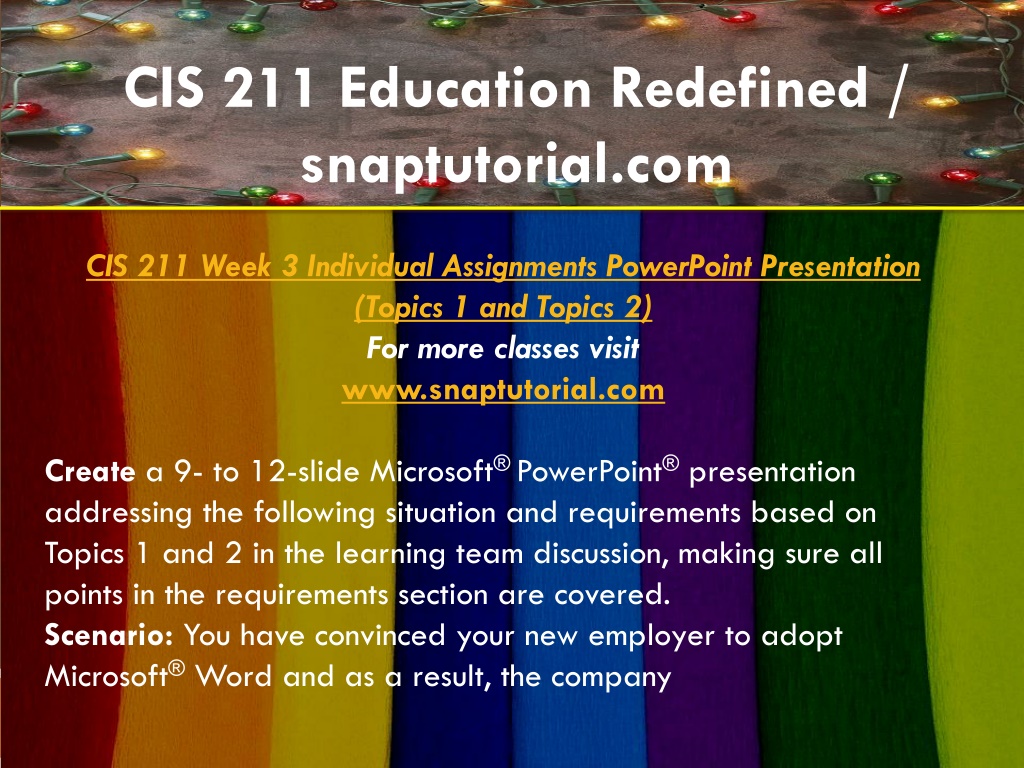 CIS 211 Education Redefined / snaptutorial.com

CIS 211 Week 3 Individual Assignments PowerPoint Presentation (Topics 1 and Topics 2)
For more classes visit
www.snaptutorial.com

Create a 9- to 12-slide Microsoft® PowerPoint® presentation addressing the following situation and requirements based on Topics 1 and 2 in the learning team discussion, making sure all points in the requirements section are covered.
Scenario: You have convinced your new employer to adopt Microsoft® Word and as a result, the company